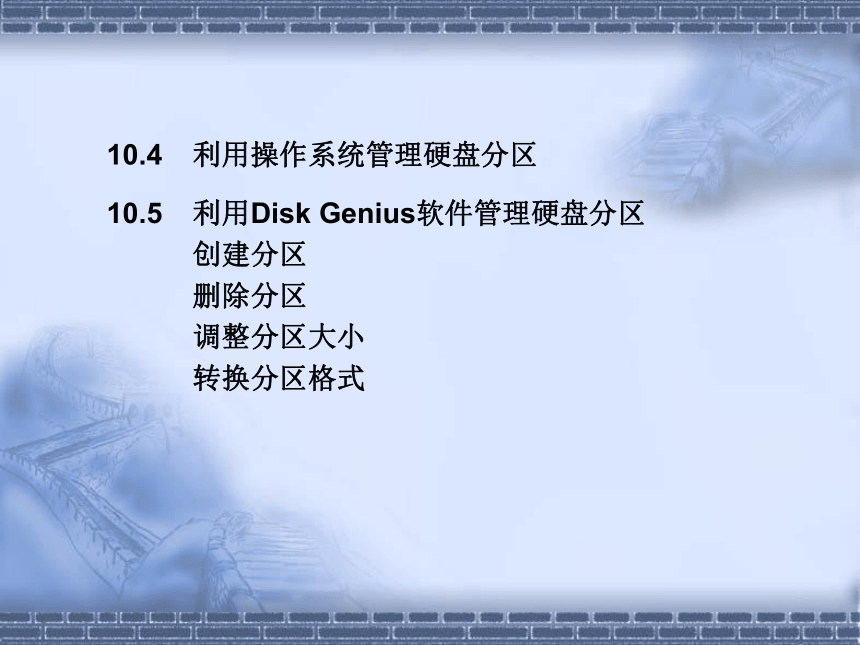 10.4 利用操作系统管理硬盘分区

10.5 利用Disk Genius软件管理硬盘分区
创建分区
删除分区
调整分区大小
转换分区格式